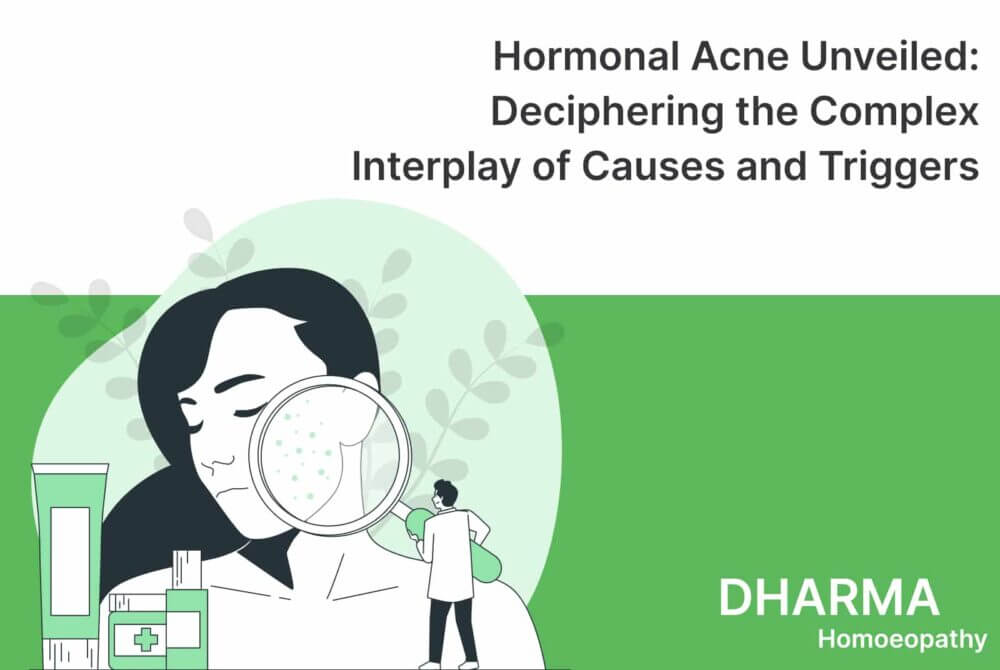 Hormonal Acne Unveiled: Deciphering the Complex Interplay of Causes and Triggers

DHARMA
Homoeopathy